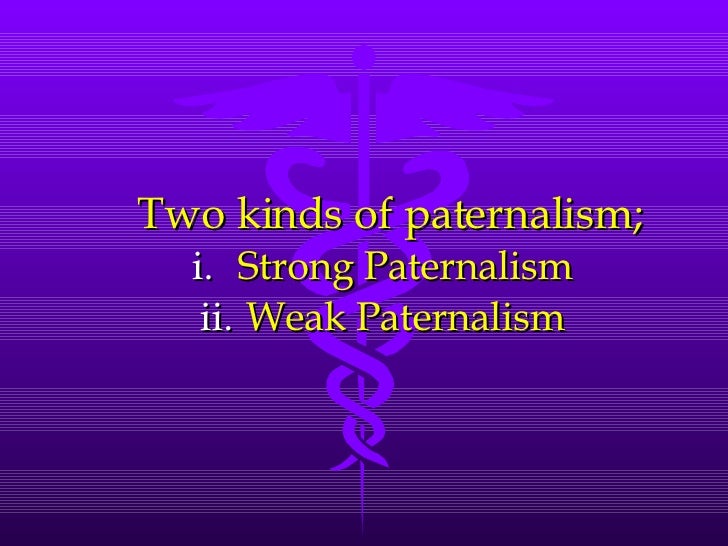 Two kinds of paternalism;
i. Strong Paternalism
ii. Weak Paternalism